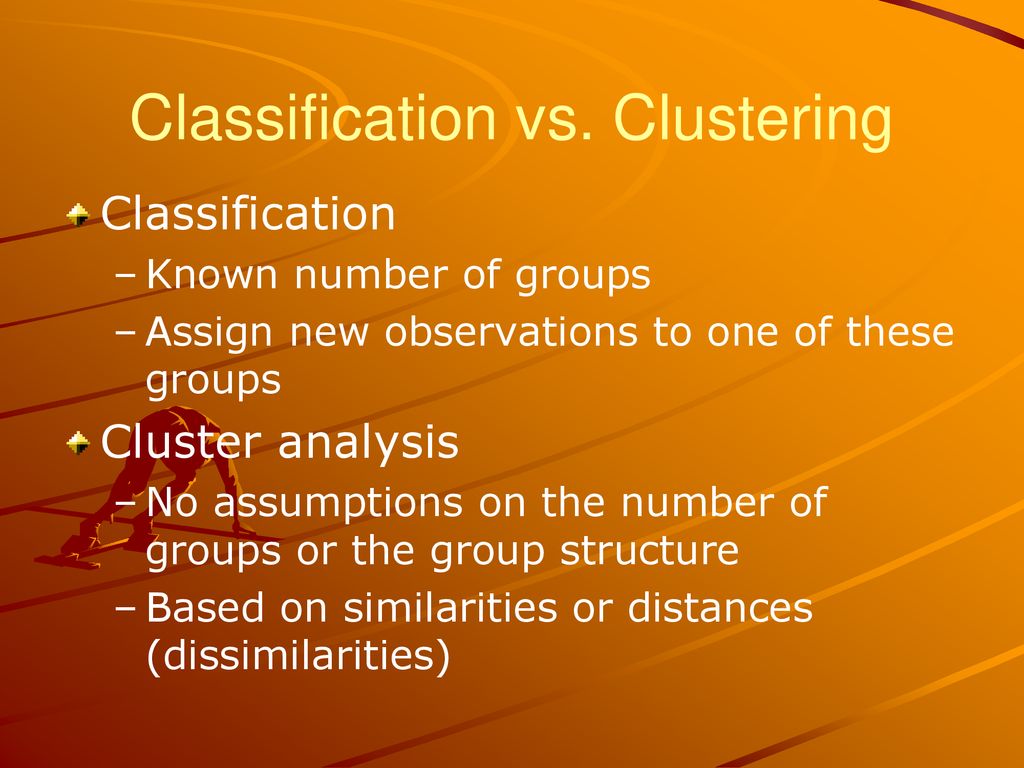 Classification vs. Clustering

Classification

– Known number of groups

– Assign new observations to one of these groups

Cluster analysis

– No assumptions on the number of groups or the group structure

– Based on similarities or distances (dissimilarities)